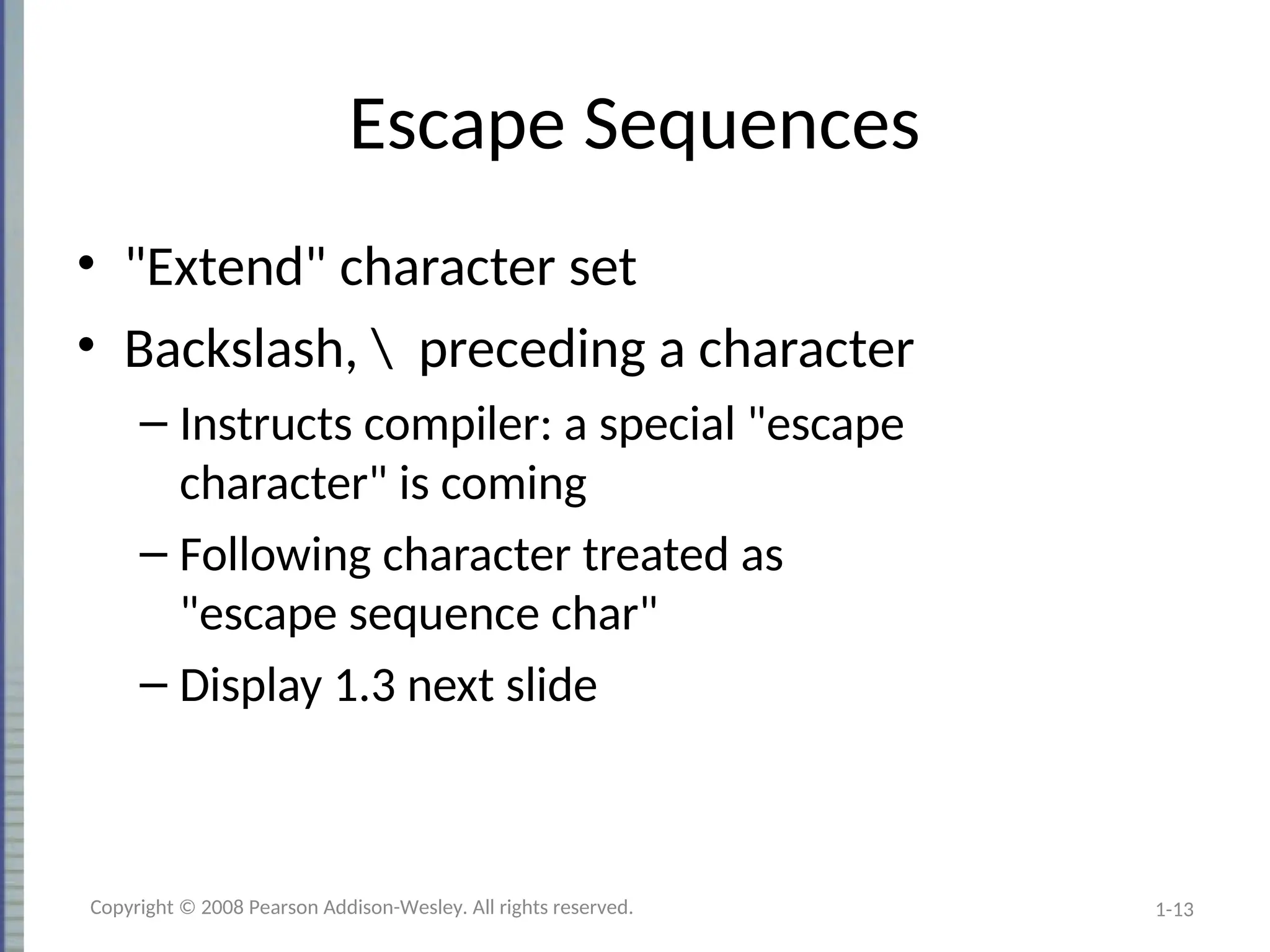 Escape Sequences

• "Extend" character set

• Backslash, \ preceding a character

– Instructs compiler: a special "escape character" is coming

– Following character treated as "escape sequence char"

– Display 1.3 next slide

Copyright © 2008 Pearson Addison-Wesley. All rights reserved.

1-13